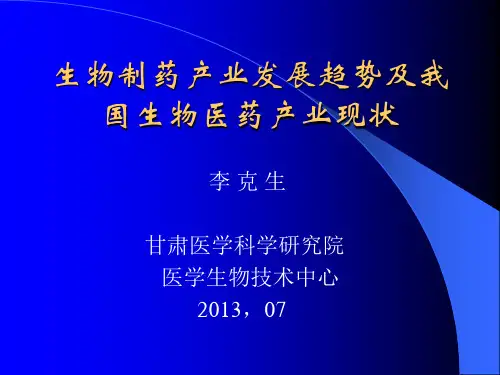 生物制药产业发展趋势及我国生物医药产业现状

李 克 生

甘肃医学科学研究院
医学生物技术中心
2013，07